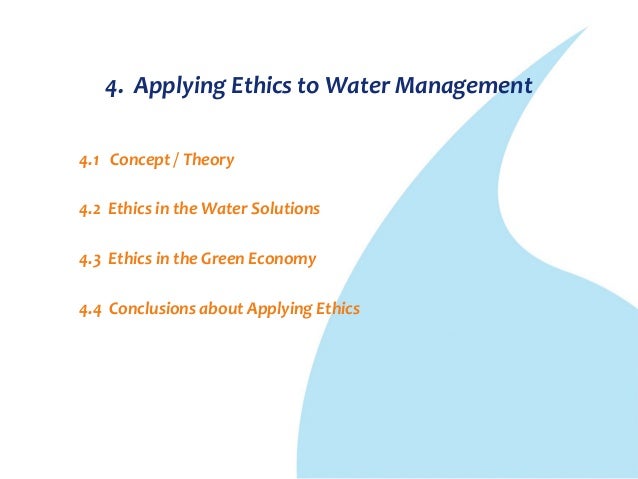 4. Applying Ethics to Water Management

4.1 Concept / Theory

4.2 Ethics in the Water Solutions

4.3 Ethics in the Green Economy

4.4 Conclusions about Applying Ethics